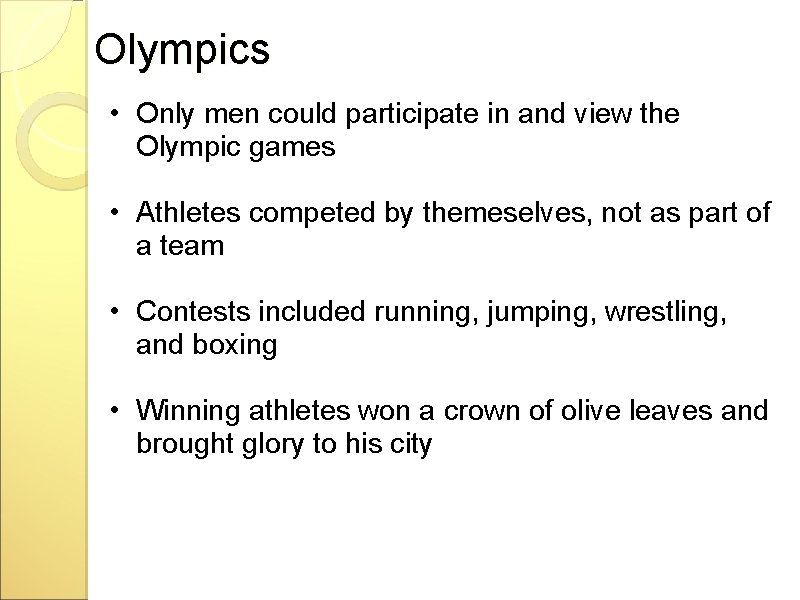 Olympics

• Only men could participate in and view the Olympic games

• Athletes competed by themeselves, not as part of a team

• Contests included running, jumping, wrestling, and boxing

• Winning athletes won a crown of olive leaves and brought glory to his city